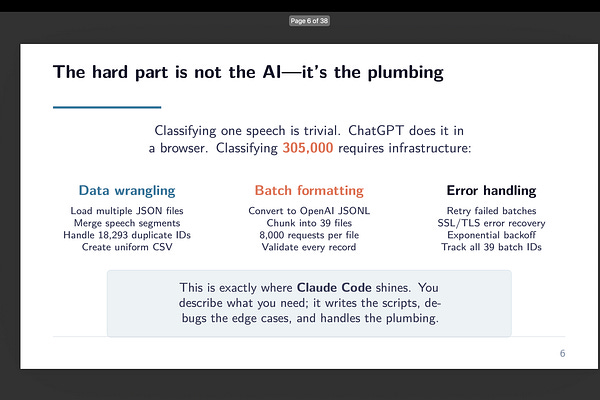 Page 6 of 38

The hard part is not the AI—it's the plumbing

Classifying one speech is trivial. ChatGPT does it in a browser. Classifying 305,000 requires infrastructure:

Data wrangling
Load multiple JSON files
Merge speech segments
Handle 18,293 duplicate IDs
Create uniform CSV

Batch formatting
Convert to OpenAI JSONL
Chunk into 39 files
8,000 requests per file
Validate every record

Error handling
Retry failed batches
SSL/TLS error recovery
Exponential backoff
Track all 39 batch IDs

This is exactly where Claude Code shines. You describe what you need; it writes the scripts, debugs the edge cases, and handles the plumbing.

6